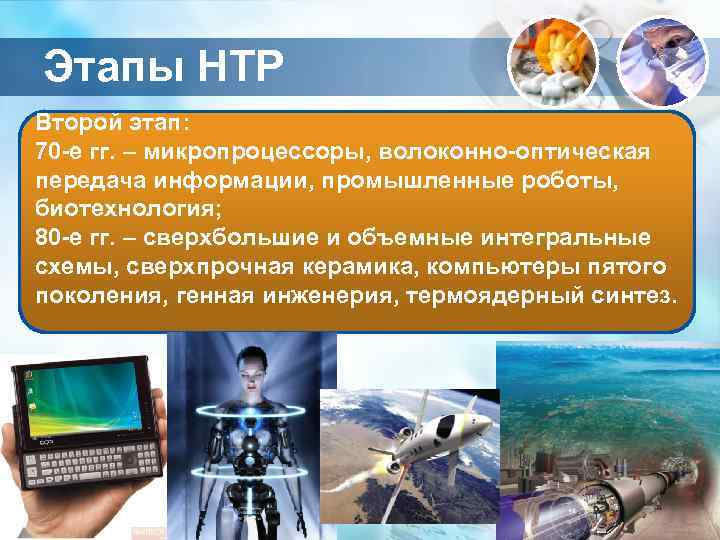 Этапы НТР

Второй этап:
70-е гг. – микропроцессоры, волоконно-оптическая передача информации, промышленные роботы, биотехнология;
80-е гг. – сверхбольшие и объемные интегральные схемы, сверхпрочная керамика, компьютеры пятого поколения, генная инженерия, термоядерный синтез.